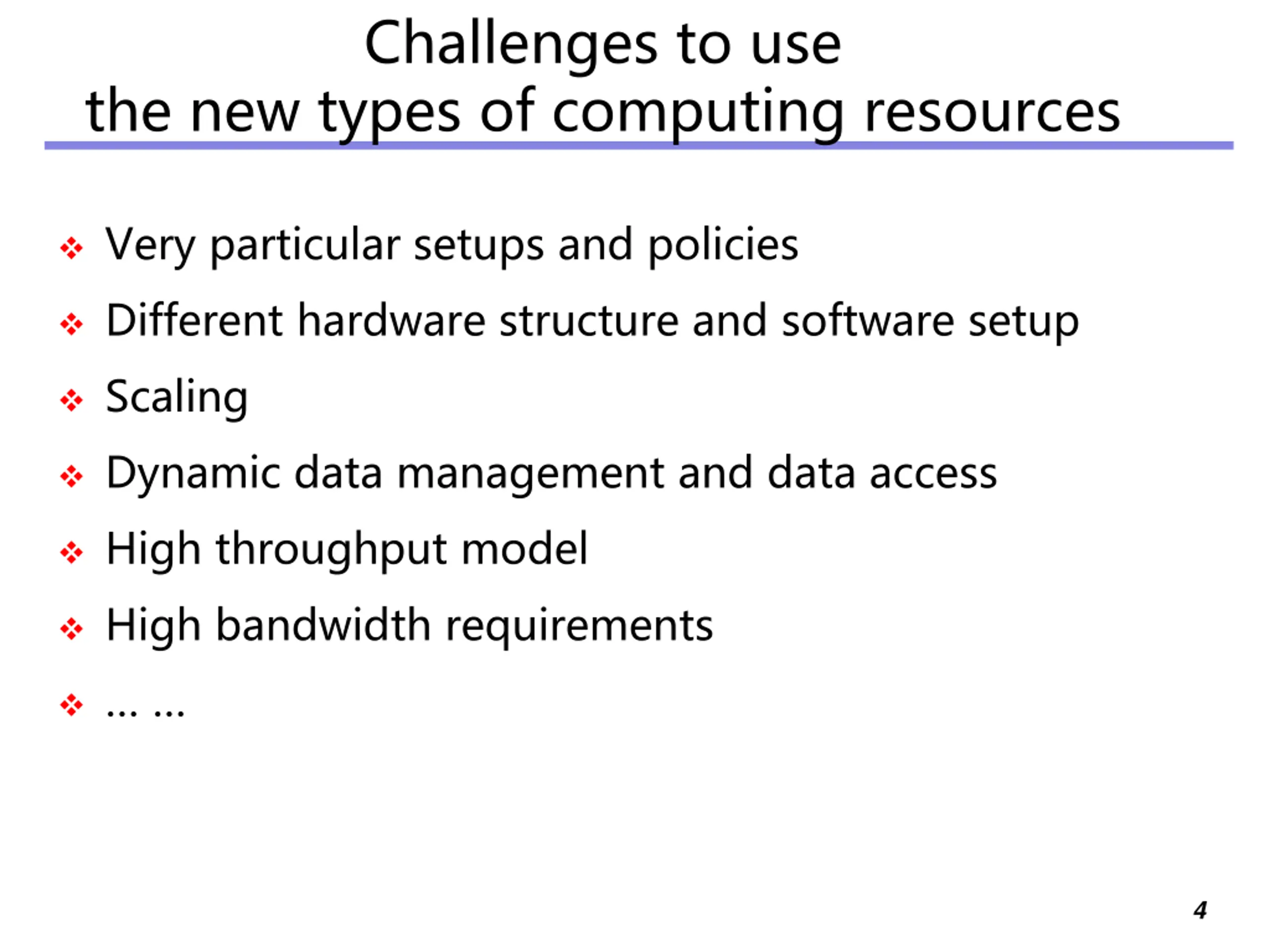 Challenges to use
the new types of computing resources

❖ Very particular setups and policies

❖ Different hardware structure and software setup

❖ Scaling

❖ Dynamic data management and data access

❖ High throughput model

❖ High bandwidth requirements

❖ ... ...

4